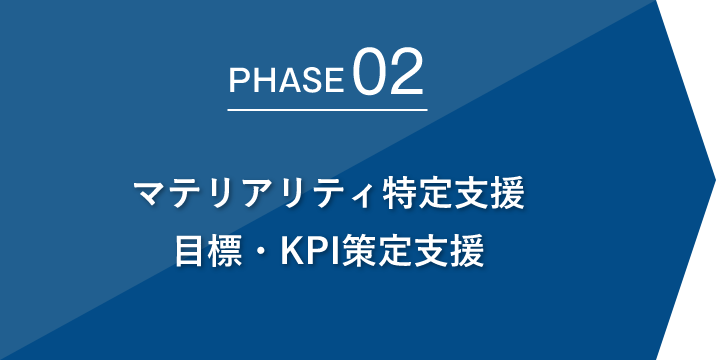 PHASE 02

マテリアリティ特定支援
目標・KPI策定支援